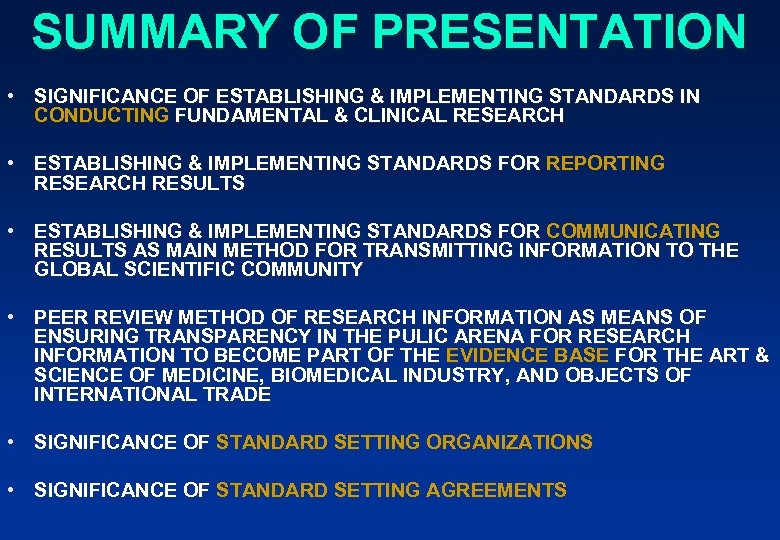 SUMMARY OF PRESENTATION

• SIGNIFICANCE OF ESTABLISHING & IMPLEMENTING STANDARDS IN CONDUCTING FUNDAMENTAL & CLINICAL RESEARCH

• ESTABLISHING & IMPLEMENTING STANDARDS FOR REPORTING RESEARCH RESULTS

• ESTABLISHING & IMPLEMENTING STANDARDS FOR COMMUNICATING RESULTS AS MAIN METHOD FOR TRANSMITTING INFORMATION TO THE GLOBAL SCIENTIFIC COMMUNITY

• PEER REVIEW METHOD OF RESEARCH INFORMATION AS MEANS OF ENSURING TRANSPARENCY IN THE PULIC ARENA FOR RESEARCH INFORMATION TO BECOME PART OF THE EVIDENCE BASE FOR THE ART & SCIENCE OF MEDICINE, BIOMEDICAL INDUSTRY, AND OBJECTS OF INTERNATIONAL TRADE

• SIGNIFICANCE OF STANDARD SETTING ORGANIZATIONS

• SIGNIFICANCE OF STANDARD SETTING AGREEMENTS